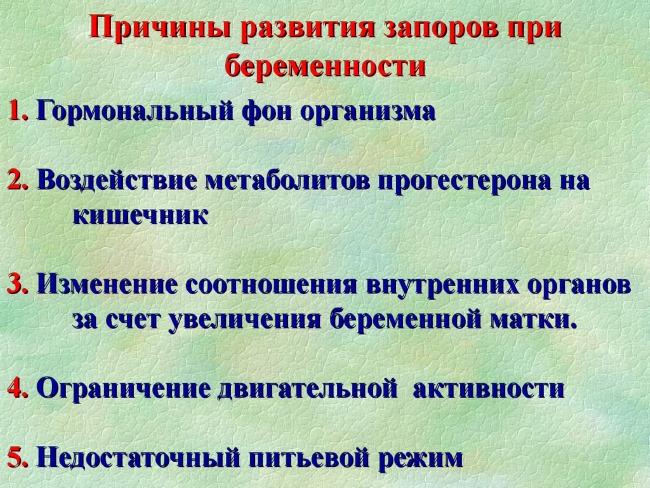 Причины развития запоров при беременности

1. Гормональный фон организма

2. Воздействие метаболитов прогестерона на кишечник

3. Изменение соотношения внутренних органов за счет увеличения беременной матки.

4. Ограничение двигательной активности

5. Недостаточный питьевой режим